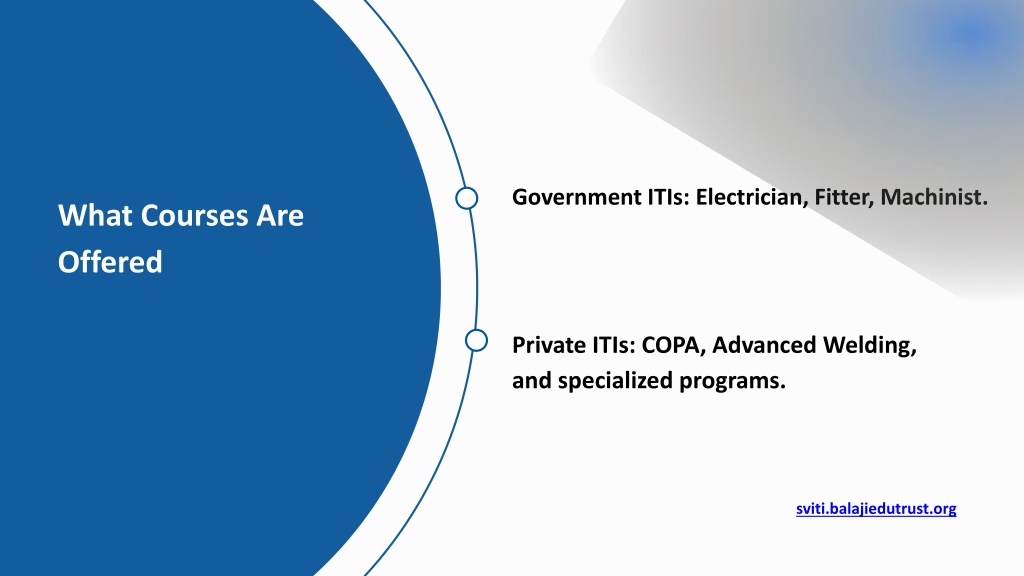 What Courses Are Offered

Government ITIs: Electrician, Fitter, Machinist.

Private ITIs: COPA, Advanced Welding, and specialized programs.

sviti.balajiedutrust.org